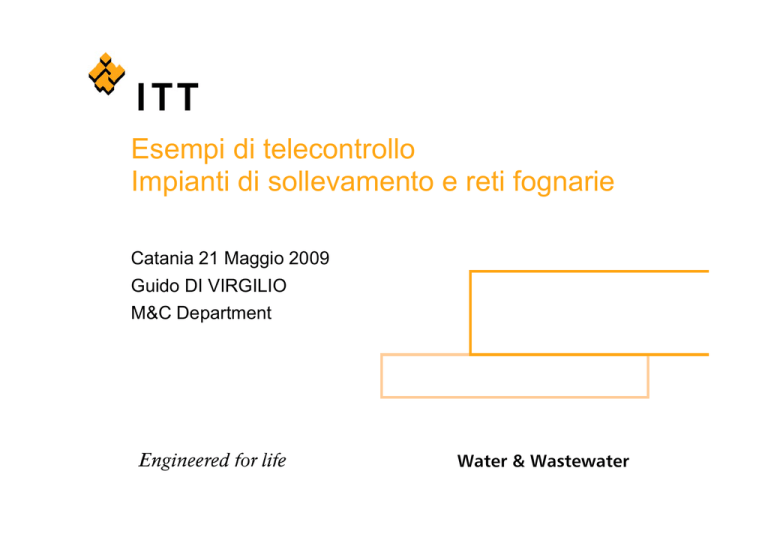 ITT

Esempi di telecontrollo
Impianti di sollevamento e reti fognarie

Catania 21 Maggio 2009
Guido DI VIRGILIO
M&C Department

Engineered for life

Water & Wastewater